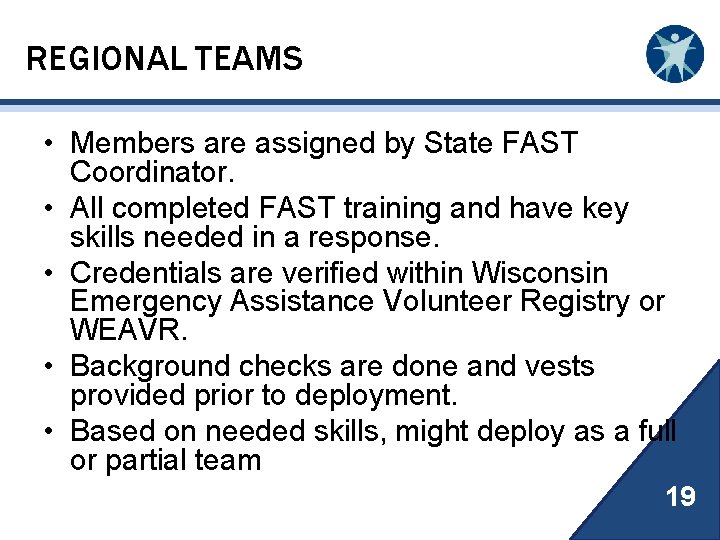 REGIONAL TEAMS

• Members are assigned by State FAST Coordinator.
• All completed FAST training and have key skills needed in a response.
• Credentials are verified within Wisconsin Emergency Assistance Volunteer Registry or WEAVR.
• Background checks are done and vests provided prior to deployment.
• Based on needed skills, might deploy as a full or partial team

19